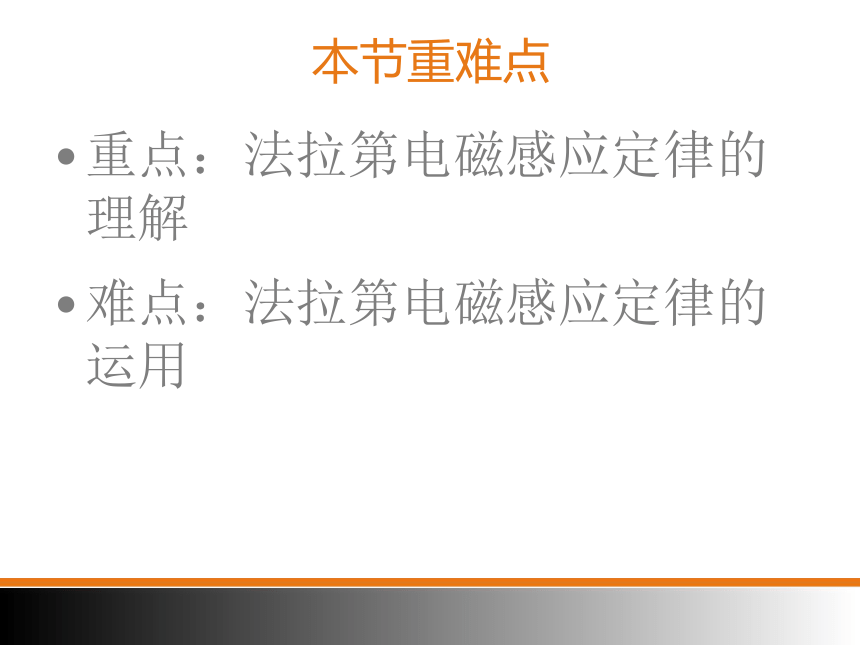 本节重难点

• 重点：法拉第电磁感应定律的理解

• 难点：法拉第电磁感应定律的运用